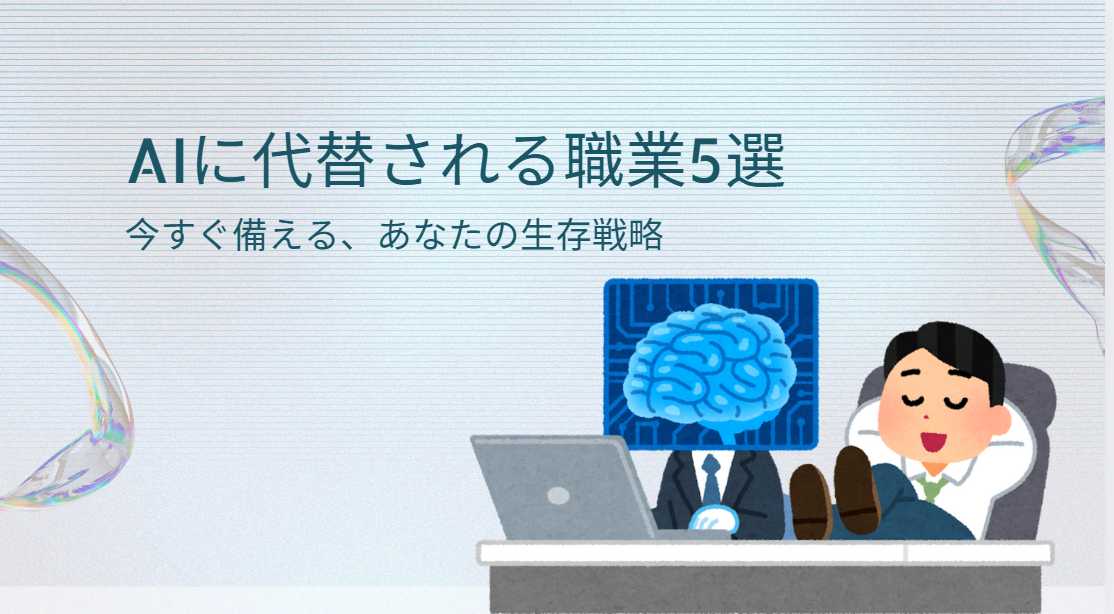 AIに代替される職業5選

今すぐ備える、あなたの生存戦略